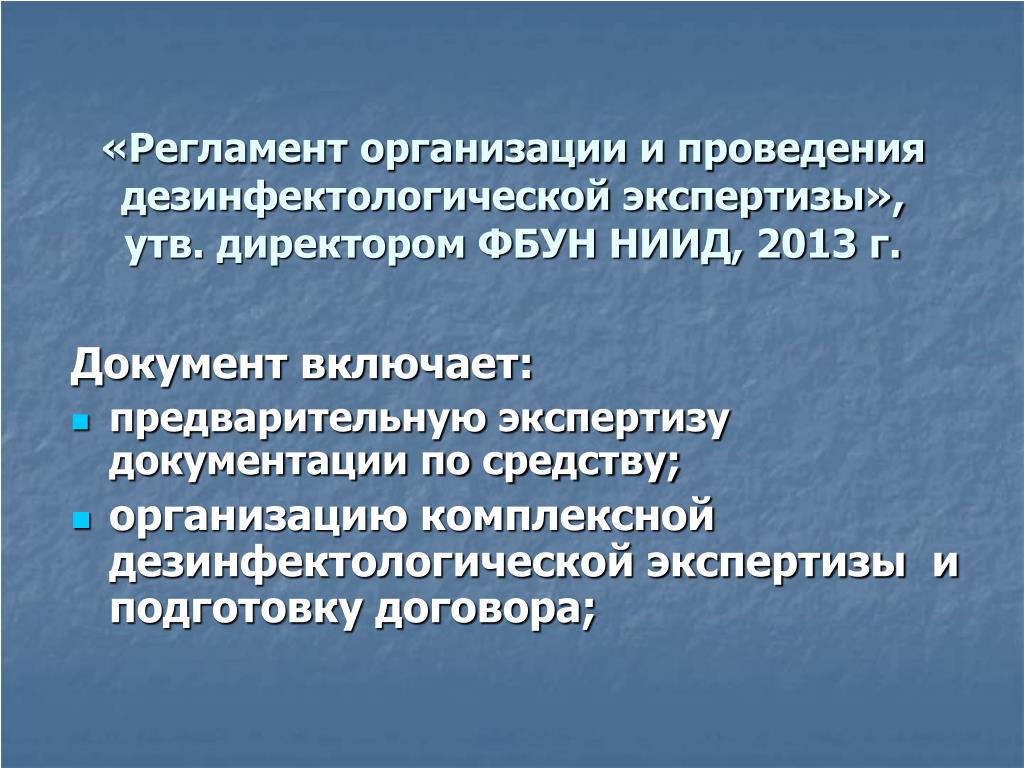 «Регламент организации и проведения дезинфектологической экспертизы», утв. директором ФБУН НИИД, 2013 г.

Документ включает:
- предварительную экспертизу документации по средству;
- организацию комплексной дезинфектологической экспертизы и подготовку договора;